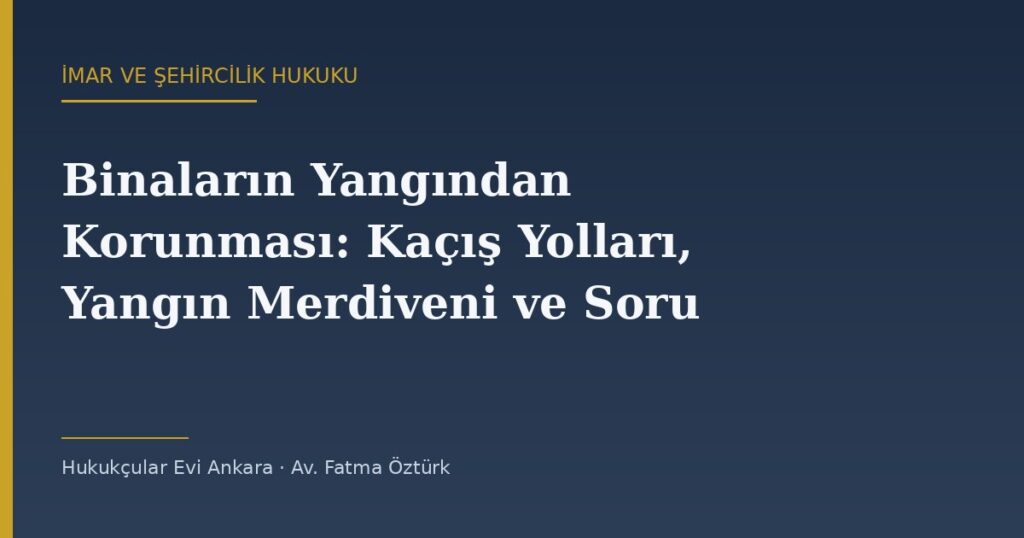 İMAR VE ŞEHİRCİLİK HUKUKU

Binaların Yangından Korunması: Kaçış Yolları, Yangın Merdiveni ve Soru

Hukukçular Evi Ankara · Av. Fatma Öztürk